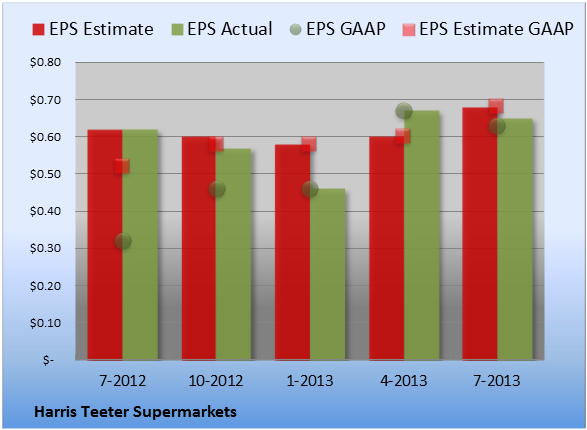 EPS Estimate EPS Actual EPS GAAP EPS Estimate GAAP

$0.80
$0.70
$0.60
$0.50
$0.40
$0.30
$0.20
$0.10
$-

7-2012 10-2012 1-2013 4-2013 7-2013

Harris Teeter Supermarkets